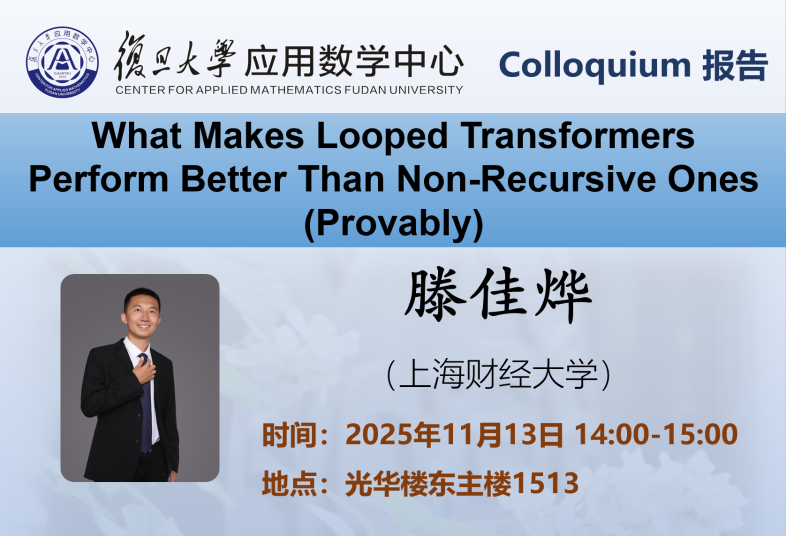 復旦大學 应用数学中心
CENTER FOR APPLIED MATHEMATICS FUDAN UNIVERSITY

Colloquium 报告

What Makes Looped Transformers Perform Better Than Non-Recursive Ones (Provably)

滕佳烨

（上海财经大学）

时间：2025年11月13日 14:00-15:00

地点：光华楼东主楼1513